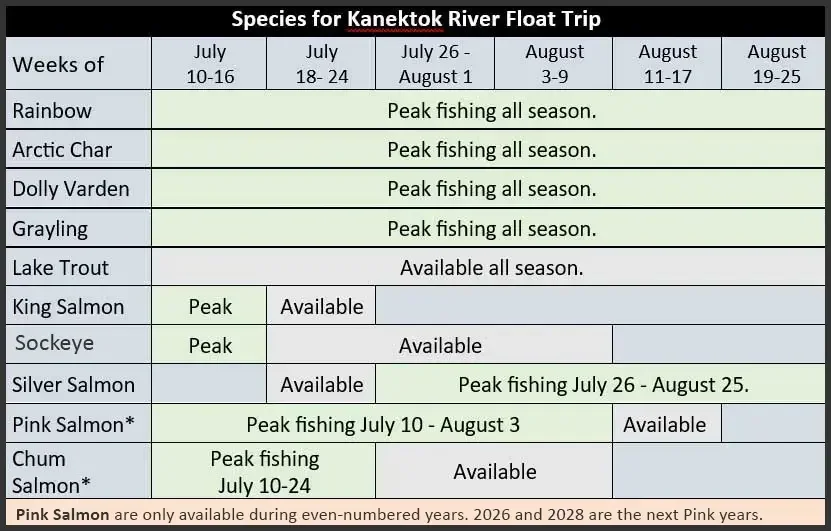 Species for Kanektok River Float Trip

| Weeks of | July 10-16 | July 18- 24 | July 26 - August 1 | August 3-9 | August 11-17 | August 19-25 |
|---|---|---|---|---|---|---|
| Rainbow | Peak fishing all season. | | | | | |
| Arctic Char | Peak fishing all season. | | | | | |
| Dolly Varden | Peak fishing all season. | | | | | |
| Grayling | Peak fishing all season. | | | | | |
| Lake Trout | Available all season. | | | | | |
| King Salmon | Peak | Available | | | | |
| Sockeye | Peak | Available | | | | |
| Silver Salmon | | Available | Peak fishing July 26 - August 25. | | | |
| Pink Salmon* | Peak fishing July 10 - August 3 | | | | Available | |
| Chum Salmon* | Peak fishing July 10-24 | | Available | | | |

Pink Salmon are only available during even-numbered years. 2026 and 2028 are the next Pink years.